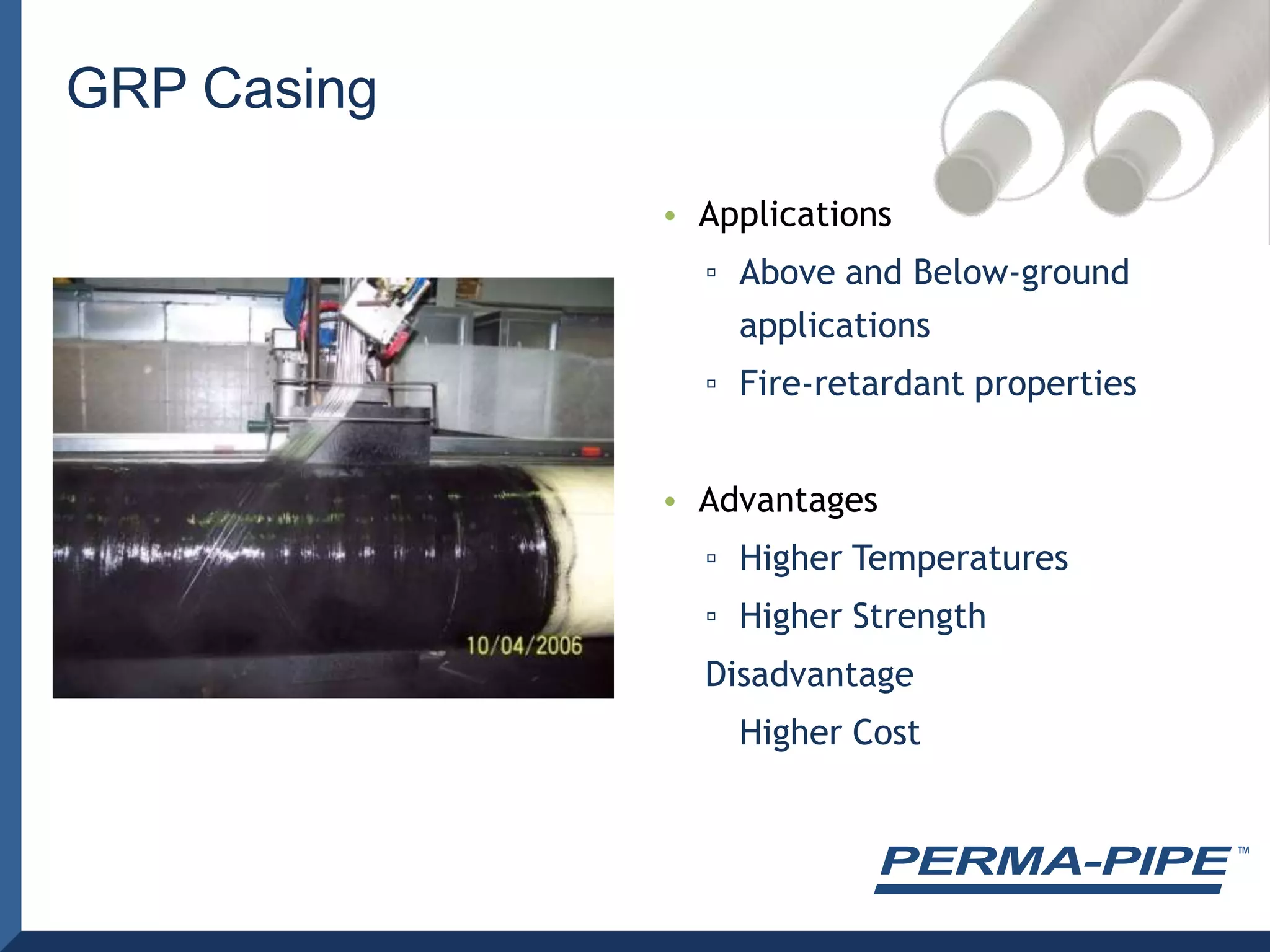 GRP Casing

10/04/2006

• Applications
▫ Above and Below-ground applications
▫ Fire-retardant properties

• Advantages
▫ Higher Temperatures
▫ Higher Strength
Disadvantage
Higher Cost

PERMA-PIPE™